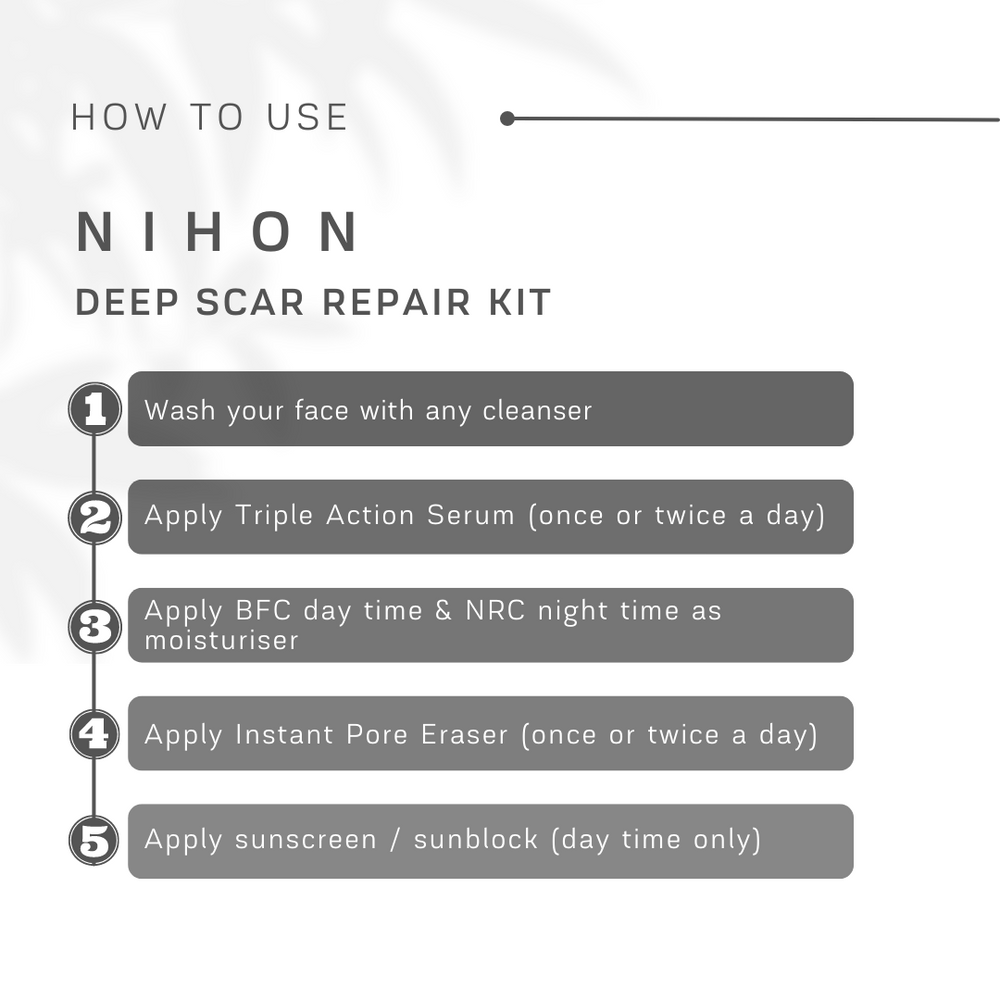 HOW TO USE

NIHON

DEEP SCAR REPAIR KIT

1 Wash your face with any cleanser

2 Apply Triple Action Serum (once or twice a day)

3 Apply BFC day time & NRC night time as moisturiser

4 Apply Instant Pore Eraser (once or twice a day)

5 Apply sunscreen / sunblock (day time only)